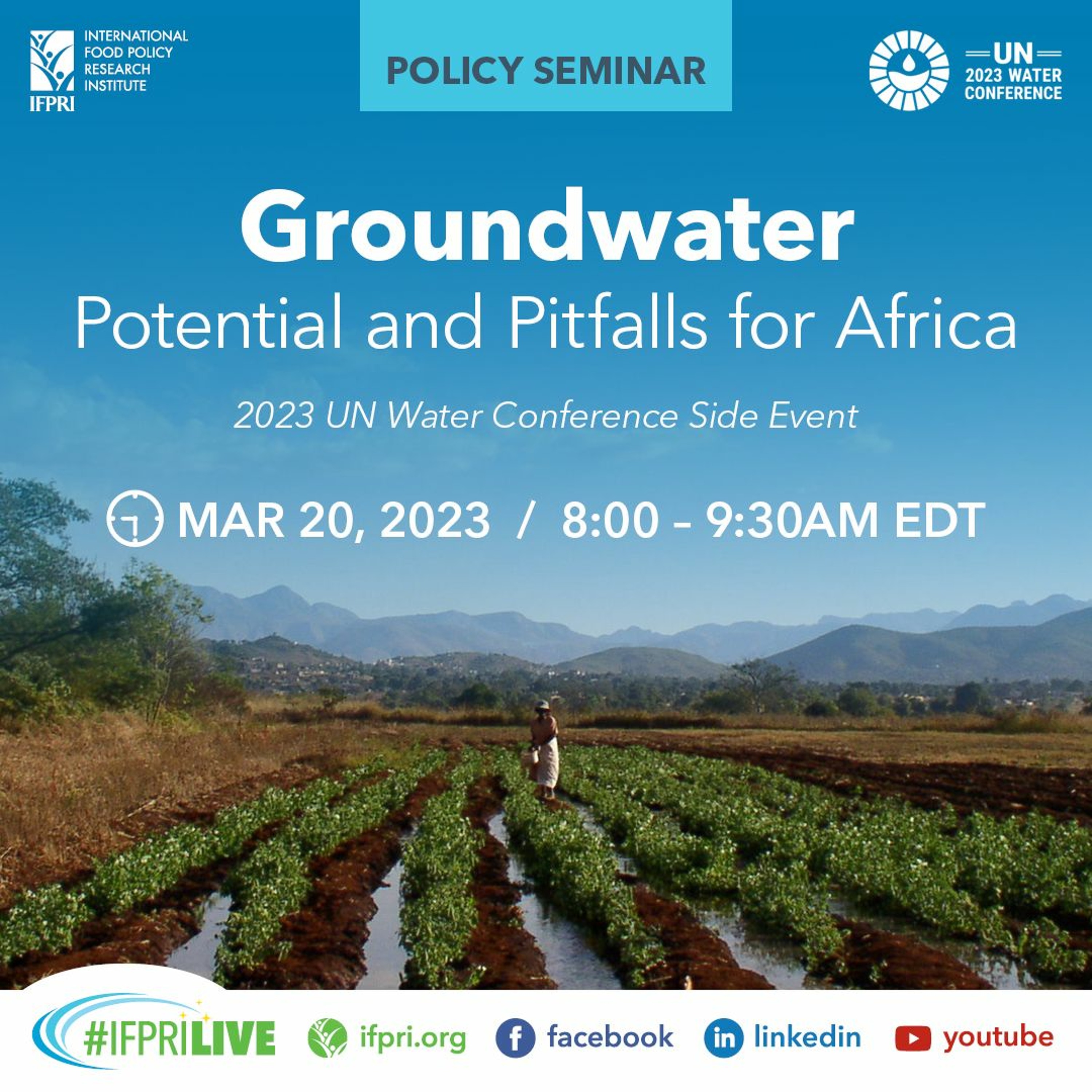 INTERNATIONAL FOOD POLICY RESEARCH INSTITUTE
IFPRI

POLICY SEMINAR

UN
2023 WATER CONFERENCE

Groundwater
Potential and Pitfalls for Africa

2023 UN Water Conference Side Event

MAR 20, 2023 / 8:00 – 9:30AM EDT

#IFPRILIVE ifpri.org facebook linkedin youtube